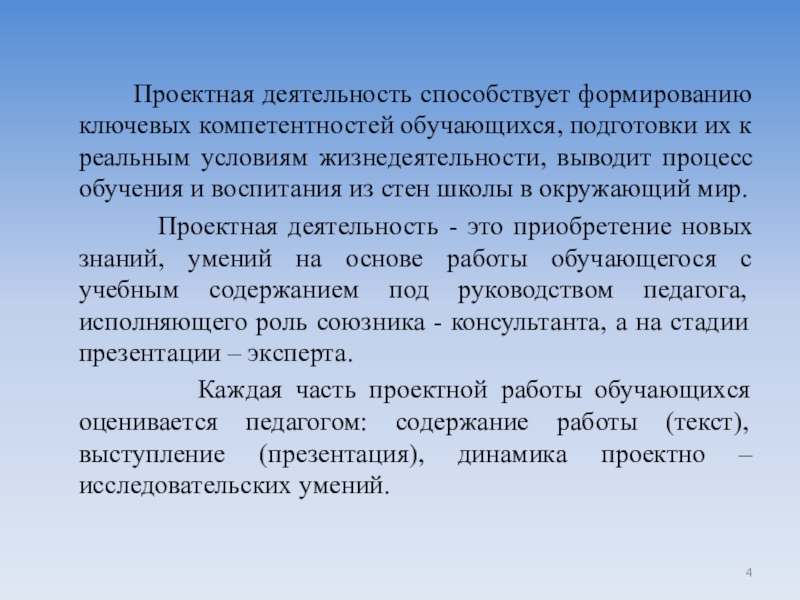 Проектная деятельность способствует формированию ключевых компетентностей обучающихся, подготовки их к реальным условиям жизнедеятельности, выводит процесс обучения и воспитания из стен школы в окружающий мир.

Проектная деятельность - это приобретение новых знаний, умений на основе работы обучающегося с учебным содержанием под руководством педагога, исполняющего роль союзника - консультанта, а на стадии презентации – эксперта.

Каждая часть проектной работы обучающихся оценивается педагогом: содержание работы (текст), выступление (презентация), динамика проектно – исследовательских умений.

4